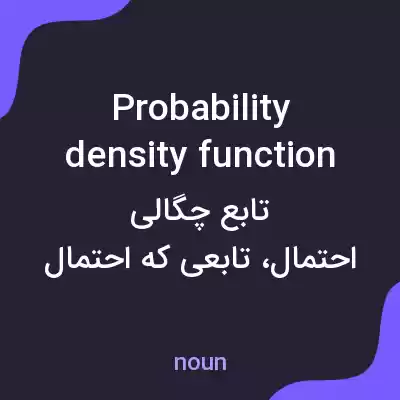 Probability density function

تابع چگالی احتمال، تابعی که احتمال

noun